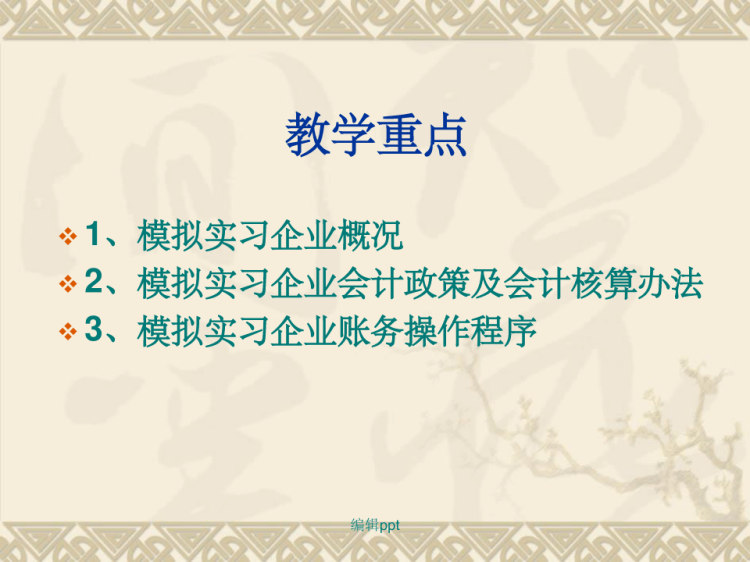 教学重点

1、模拟实习企业概况

2、模拟实习企业会计政策及会计核算办法

3、模拟实习企业账务操作程序

编辑ppt